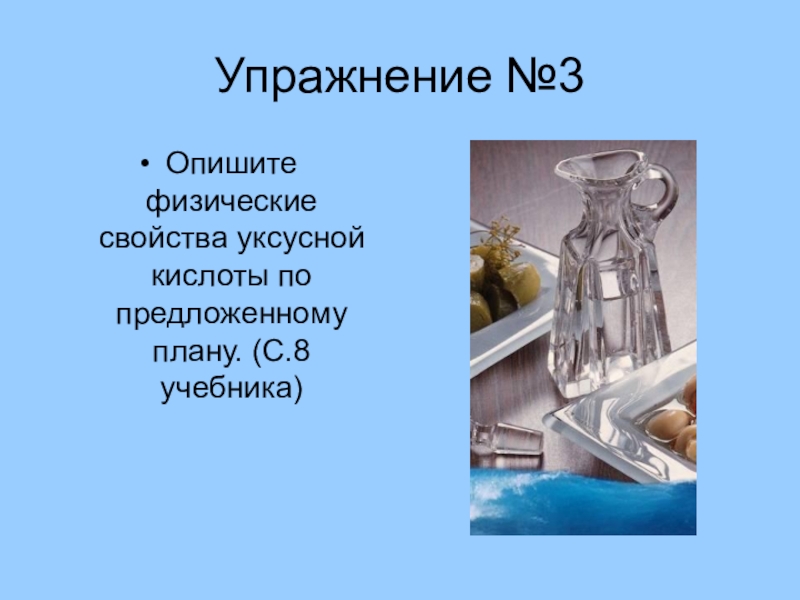 Упражнение №3

• Опишите физические свойства уксусной кислоты по предложенному плану. (С.8 учебника)